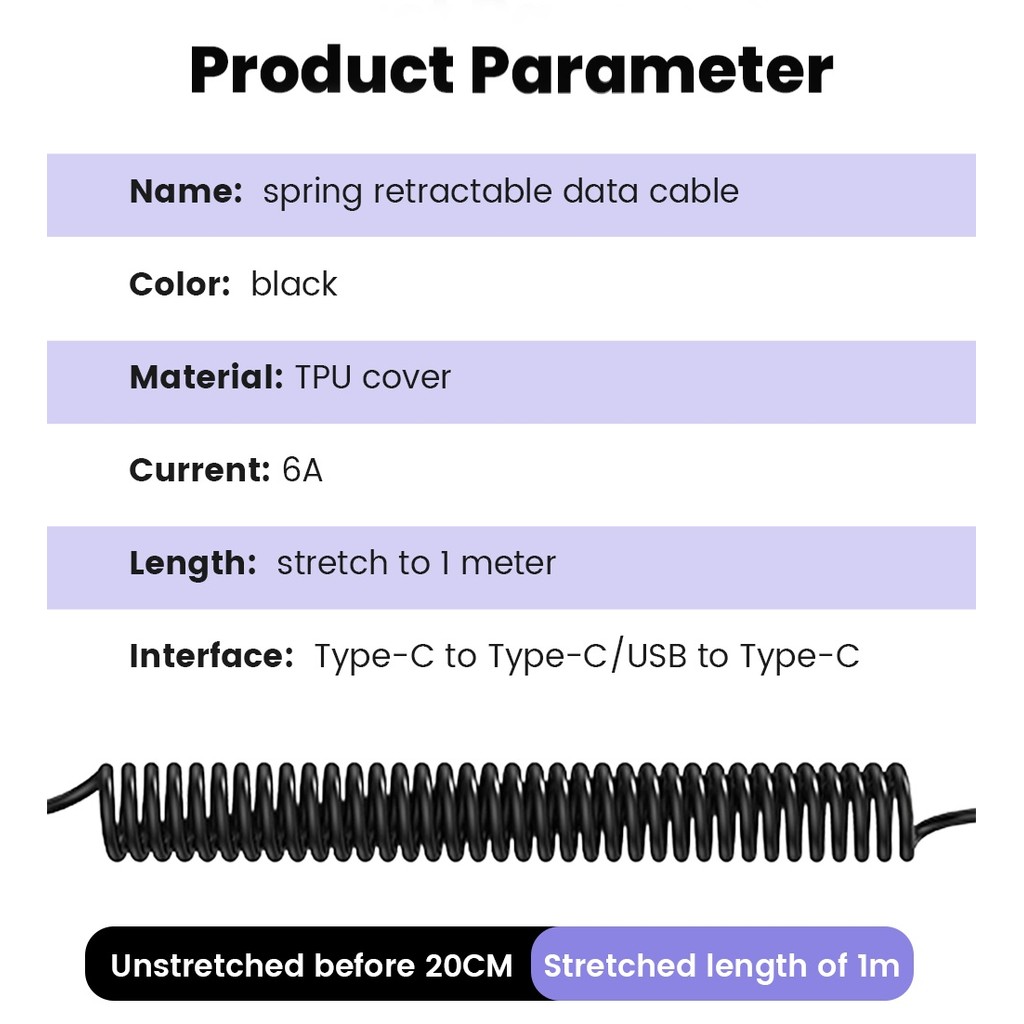 Product Parameter

Name: spring retractable data cable

Color: black

Material: TPU cover

Current: 6A

Length: stretch to 1 meter

Interface: Type-C to Type-C/USB to Type-C

Unstretched before 20CM Stretched length of 1m